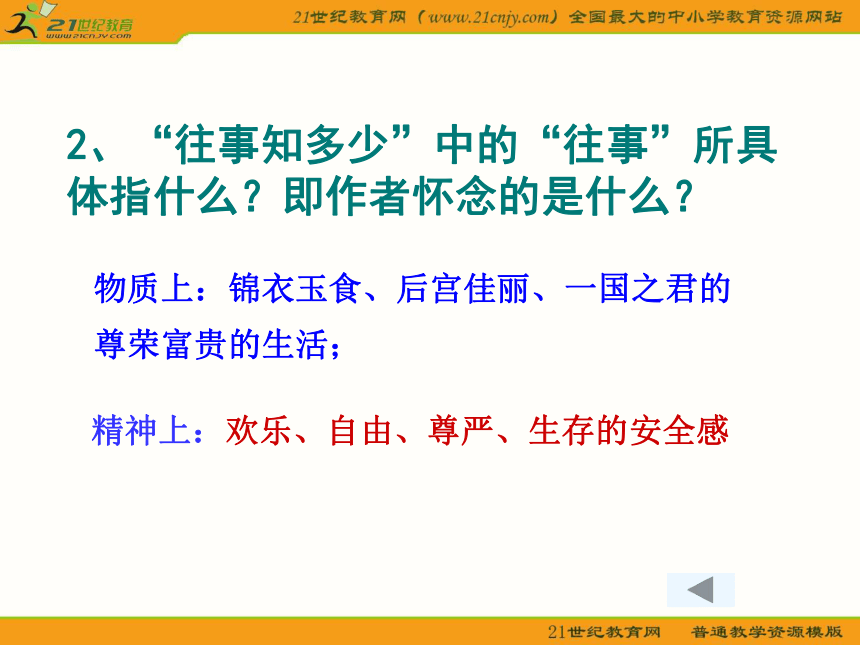 21世纪教育
www.21cnjy.com

21世纪教育网（www.21cnjy.com）全国最大的中小学教育资源网站

2、“往事知多少”中的“往事”所具体指什么？即作者怀念的是什么？

物质上：锦衣玉食、后宫佳丽、一国之君的尊荣富贵的生活；

精神上：欢乐、自由、尊严、生存的安全感

21世纪教育网　普通教学资源模版